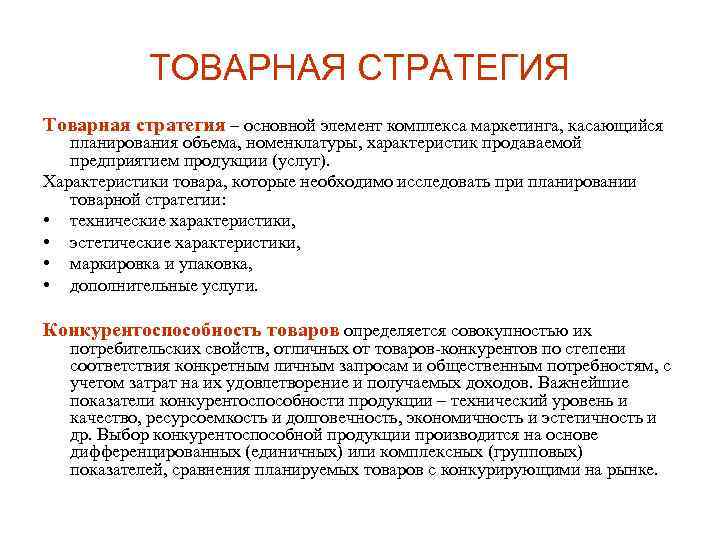 ТОВАРНАЯ СТРАТЕГИЯ

Товарная стратегия – основной элемент комплекса маркетинга, касающийся планирования объема, номенклатуры, характеристик продаваемой предприятием продукции (услуг).

Характеристики товара, которые необходимо исследовать при планировании товарной стратегии:

• технические характеристики,
• эстетические характеристики,
• маркировка и упаковка,
• дополнительные услуги.

Конкурентоспособность товаров определяется совокупностью их потребительских свойств, отличных от товаров-конкурентов по степени соответствия конкретным личным запросам и общественным потребностям, с учетом затрат на их удовлетворение и получаемых доходов. Важнейшие показатели конкурентоспособности продукции – технический уровень и качество, ресурсоемкость и долговечность, экономичность и эстетичность и др. Выбор конкурентоспособной продукции производится на основе дифференцированных (единичных) или комплексных (групповых) показателей, сравнения планируемых товаров с конкурирующими на рынке.